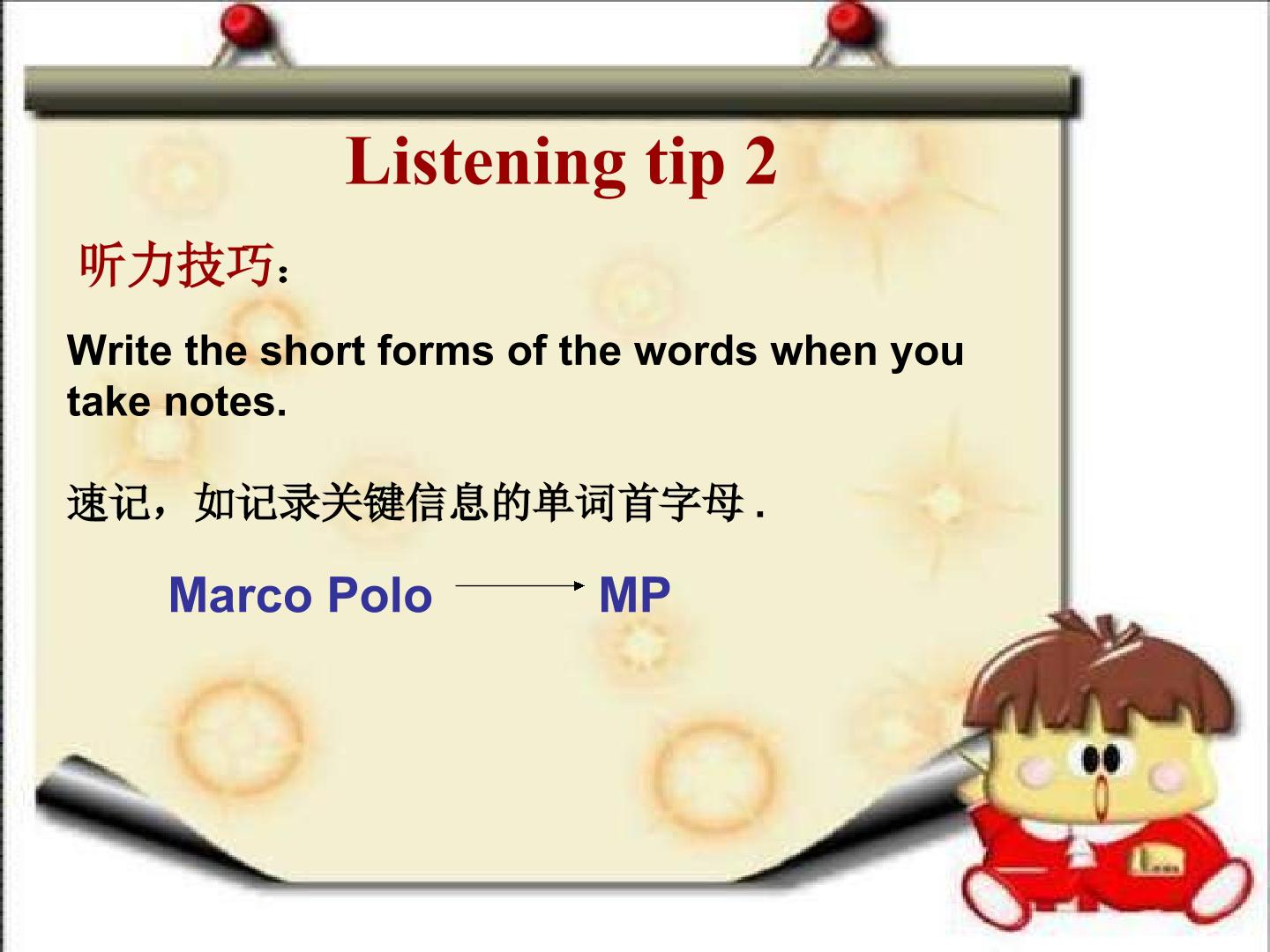 Listening tip 2

听力技巧：

Write the short forms of the words when you take notes.

速记，如记录关键信息的单词首字母.

Marco Polo → MP